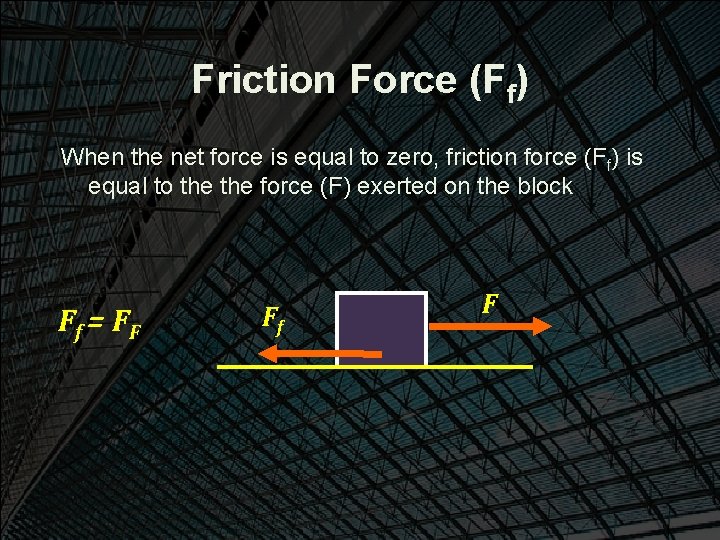 Friction Force ($F_f$)

When the net force is equal to zero, friction force ($F_f$) is equal to the the force (F) exerted on the block

$F_f = F_F$

$F_f$

$F$